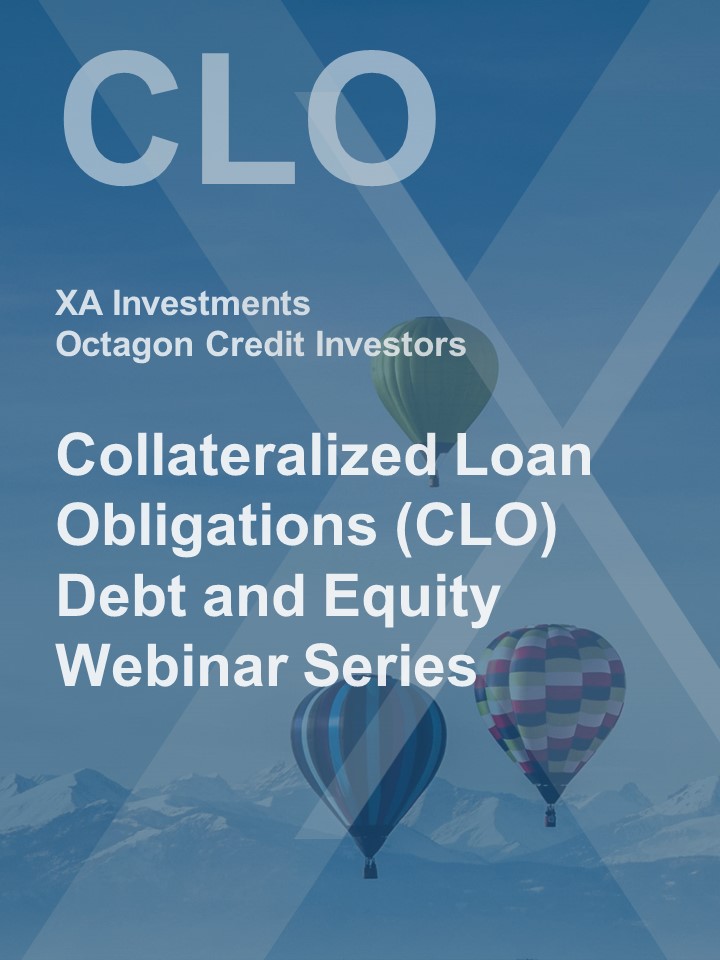 CLO

XA Investments
Octagon Credit Investors

Collateralized Loan Obligations (CLO) Debt and Equity Webinar Series